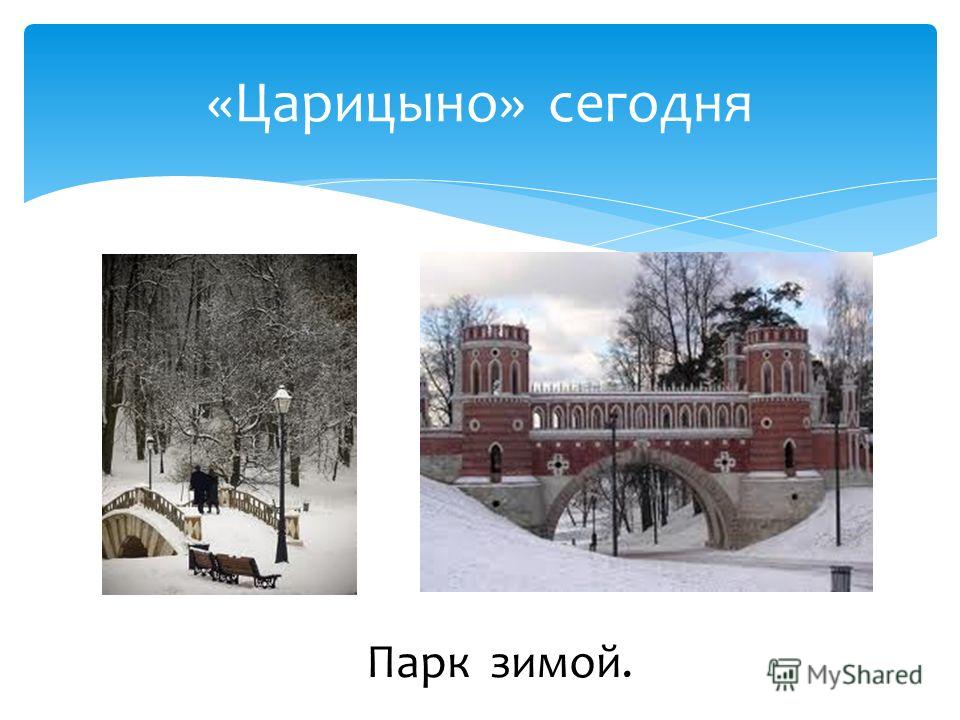 «Царицыно» сегодня

Парк зимой.

MyShared